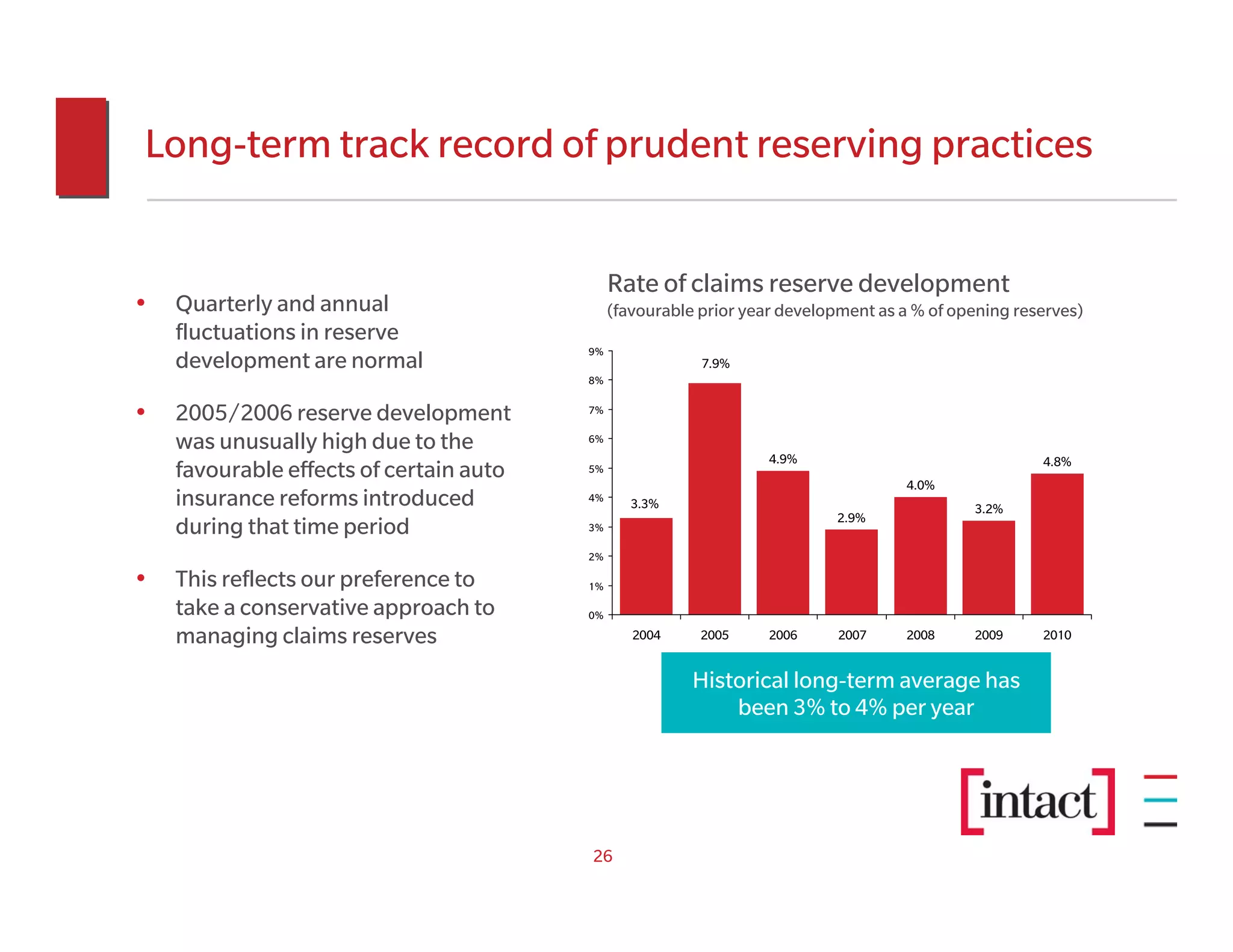 Long-term track record of prudent reserving practices

• Quarterly and annual fluctuations in reserve development are normal

• 2005/2006 reserve development was unusually high due to the favourable effects of certain auto insurance reforms introduced during that time period

• This reflects our preference to take a conservative approach to managing claims reserves

Rate of claims reserve development
(favourable prior year development as a % of opening reserves)

9%
8%
7%
6%
5%
4%
3%
2%
1%
0%

3.3%
7.9%
4.9%
2.9%
4.0%
3.2%
4.8%

2004 2005 2006 2007 2008 2009 2010

Historical long-term average has been 3% to 4% per year

[intact]

26